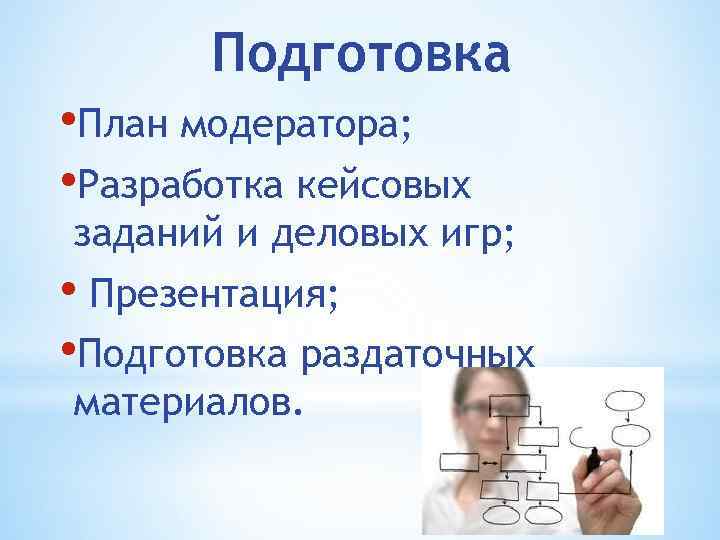 Подготовка

•План модератора;

•Разработка кейсовых заданий и деловых игр;

• Презентация;

•Подготовка раздаточных материалов.